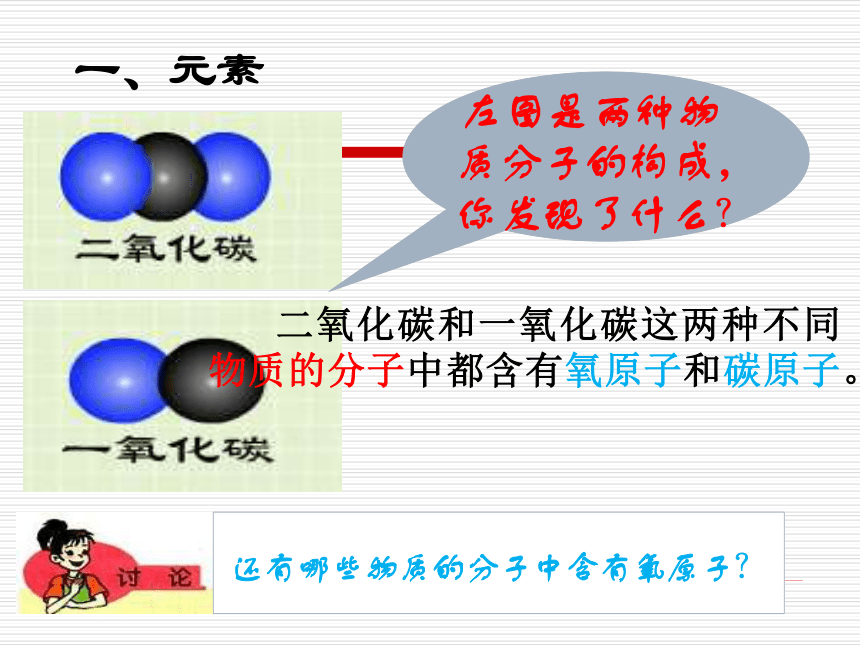 一、元素

二氧化碳

左图是两种物质分子的构成，你发现了什么？

二氧化碳和一氧化碳这两种不同物质的分子中都含有氧原子和碳原子。

一氧化碳

讨论

还有哪些物质的分子中含有氧原子？